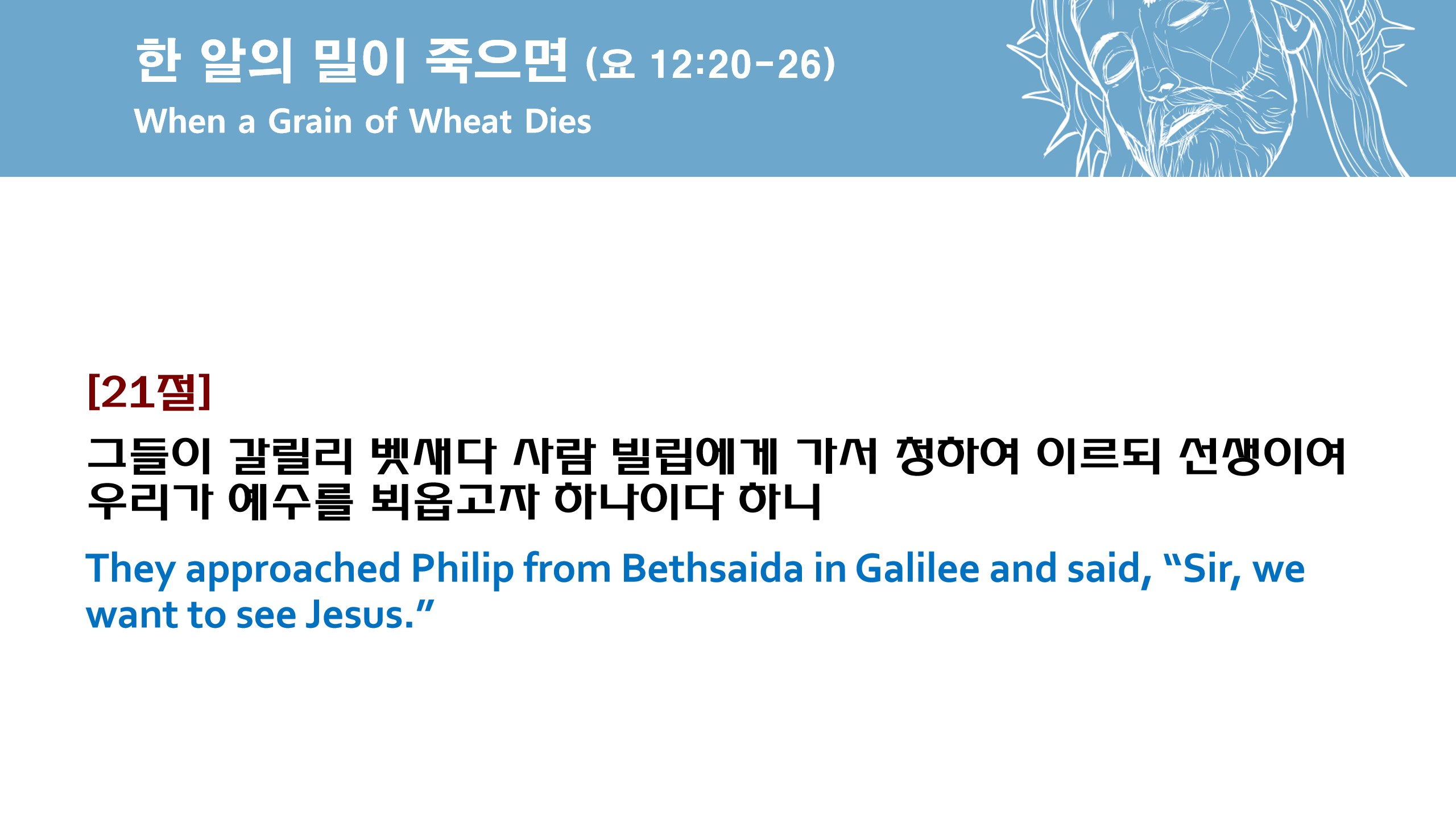 한 알의 밀이 죽으면 (요 12:20-26)
When a Grain of Wheat Dies

[21절]

그들이 갈릴리 벳새다 사람 빌립에게 가서 청하여 이르되 선생이여 우리가 예수를 뵈옵고자 하나이다 하니

They approached Philip from Bethsaida in Galilee and said, “Sir, we want to see Jesus.”